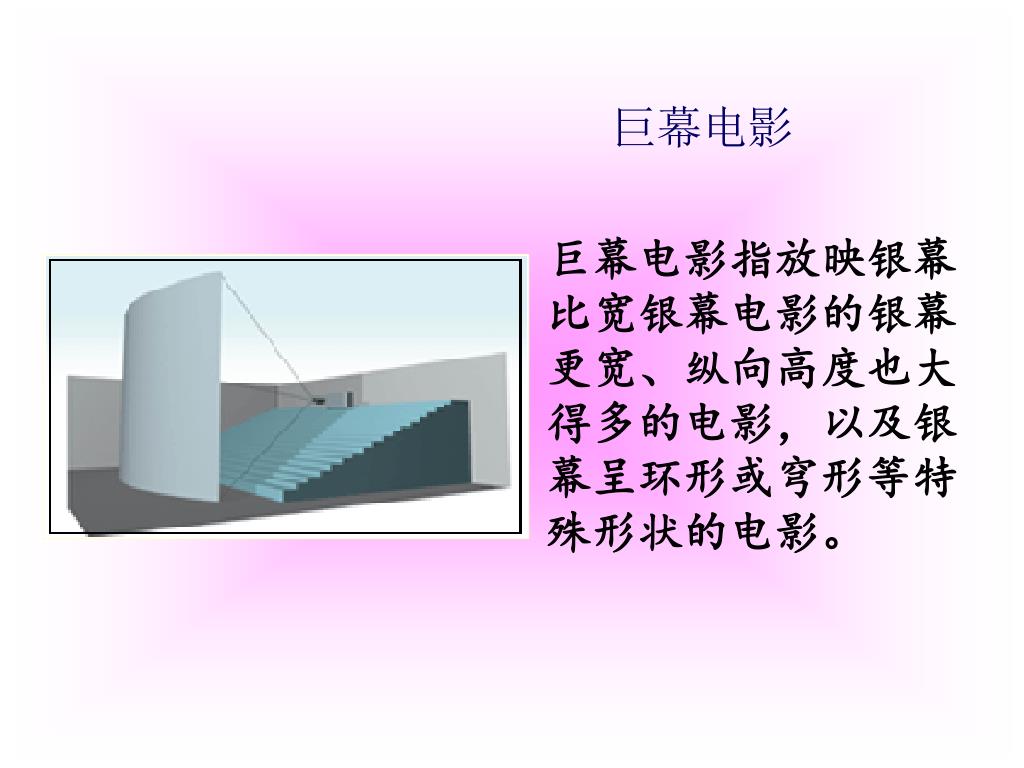 巨幕电影

巨幕电影指放映银幕比宽银幕电影的银幕更宽、纵向高度也大得多的电影，以及银幕呈环形或穹形等特殊形状的电影。